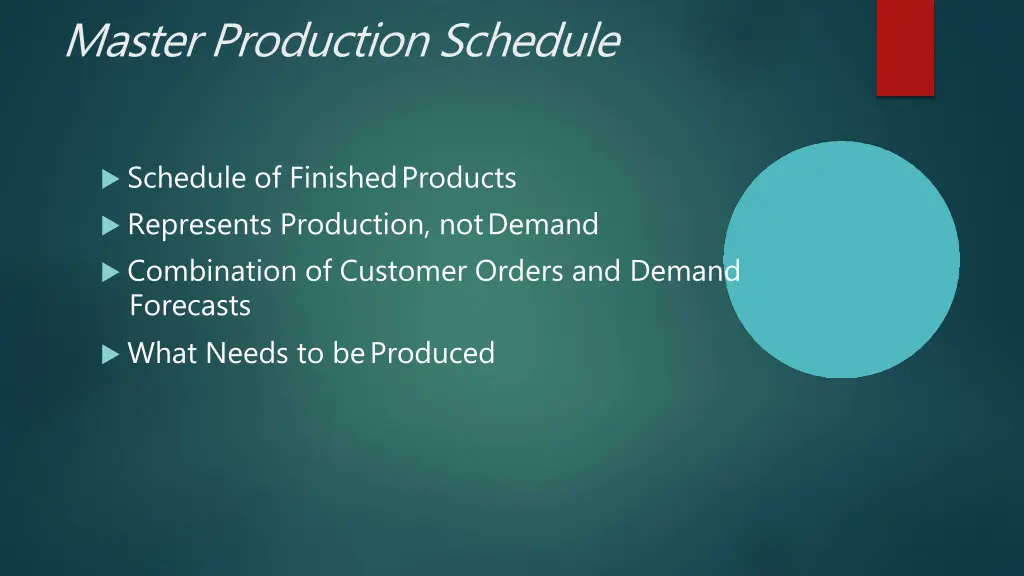 Master Production Schedule

Schedule of Finished Products

Represents Production, not Demand

Combination of Customer Orders and Demand Forecasts

What Needs to be Produced